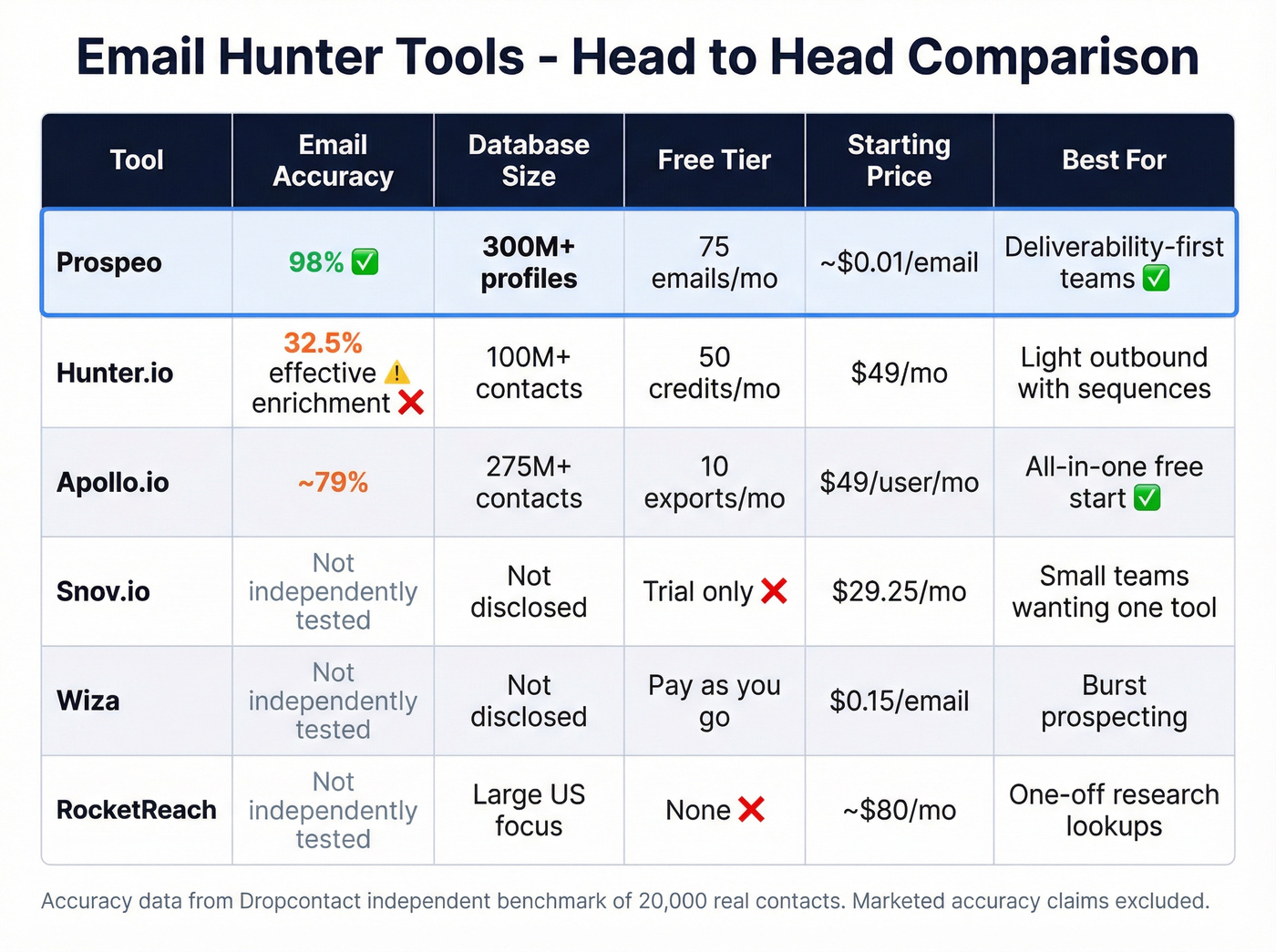 Email Hunter Tools - Head to Head Comparison

| Tool | Email Accuracy | Database Size | Free Tier | Starting Price | Best For |
|---|---|---|---|---|---|
| Prospeo | 98% ✅ | 300M+ profiles | 75 emails/mo | ~$0.01/email | Deliverability-first teams ✅ |
| Hunter.io | 32.5% effective ⚠️ enrichment ❌ | 100M+ contacts | 50 credits/mo | $49/mo | Light outbound with sequences |
| Apollo.io | ~79% | 275M+ contacts | 10 exports/mo | $49/user/mo | All-in-one free start ✅ |
| Snov.io | Not independently tested | Not disclosed | Trial only ❌ | $29.25/mo | Small teams wanting one tool |
| Wiza | Not independently tested | Not disclosed | Pay as you go | $0.15/email | Burst prospecting |
| RocketReach | Not independently tested | Large US focus | None ❌ | ~$80/mo | One-off research lookups |

Accuracy data from Dropcontact independent benchmark of 20,000 real contacts. Marketed accuracy claims excluded.